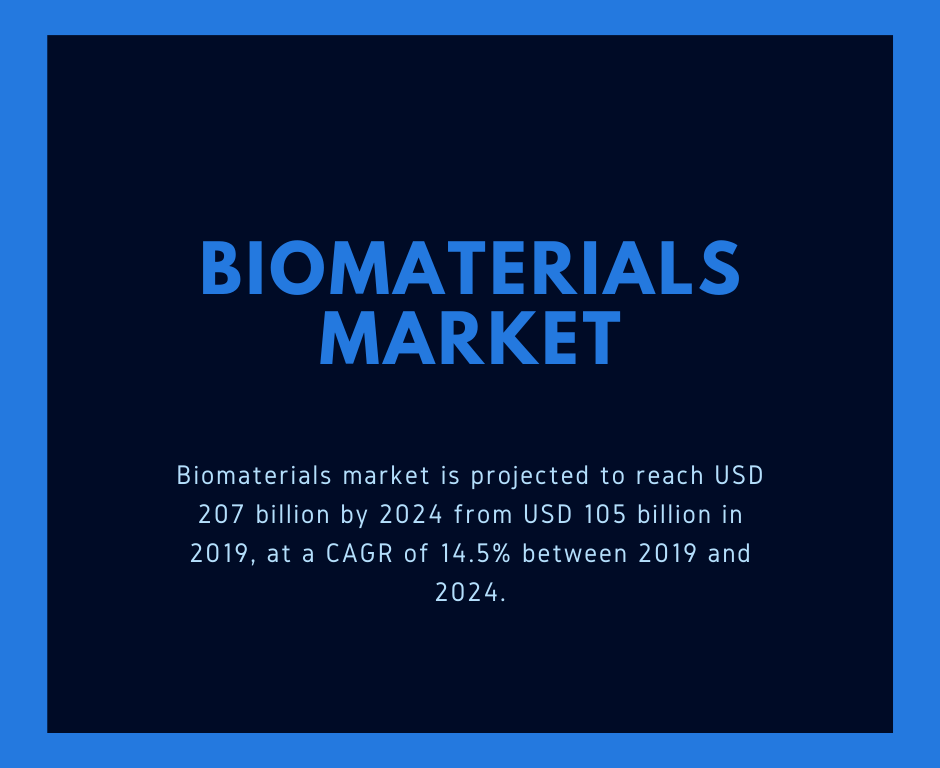 BIOMATERIALS MARKET

Biomaterials market is projected to reach USD 207 billion by 2024 from USD 105 billion in 2019, at a CAGR of 14.5% between 2019 and 2024.